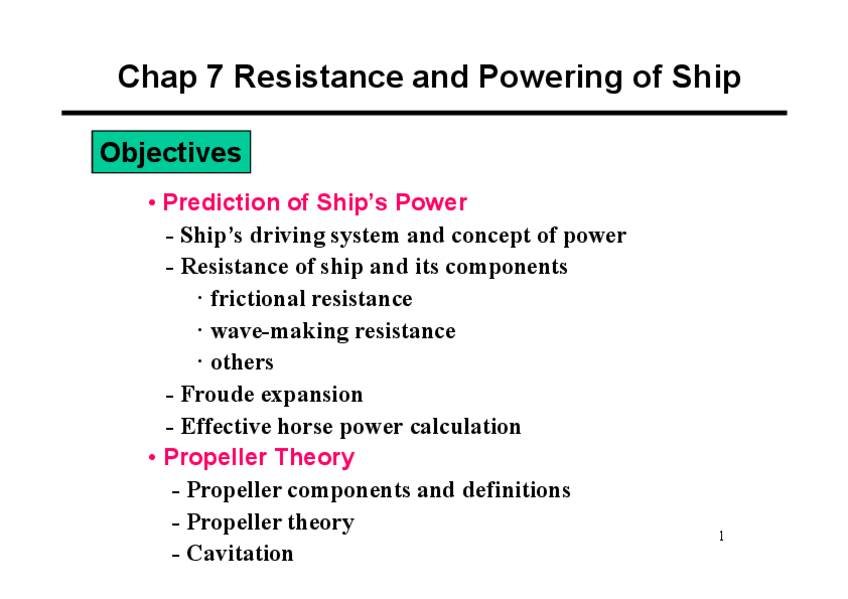 Chap 7 Resistance and Powering of Ship

Objectives

• Prediction of Ship's Power
- Ship's driving system and concept of power
- Resistance of ship and its components
· frictional resistance
· wave-making resistance
· others
- Froude expansion
- Effective horse power calculation
• Propeller Theory
- Propeller components and definitions
- Propeller theory
- Cavitation

1